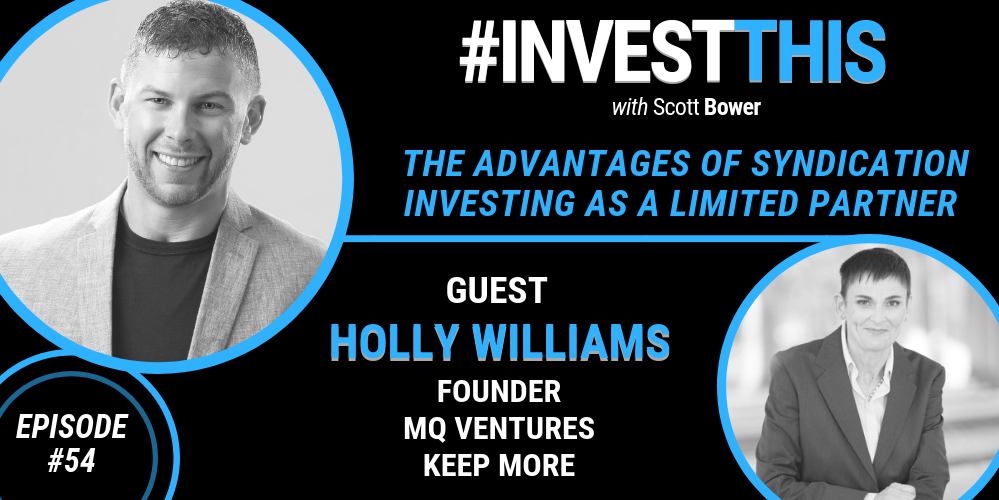 #INVESTTHIS
with Scott Bower

THE ADVANTAGES OF SYNDICATION INVESTING AS A LIMITED PARTNER

GUEST
HOLLY WILLIAMS
FOUNDER
MQ VENTURES
KEEP MORE

EPISODE
#54